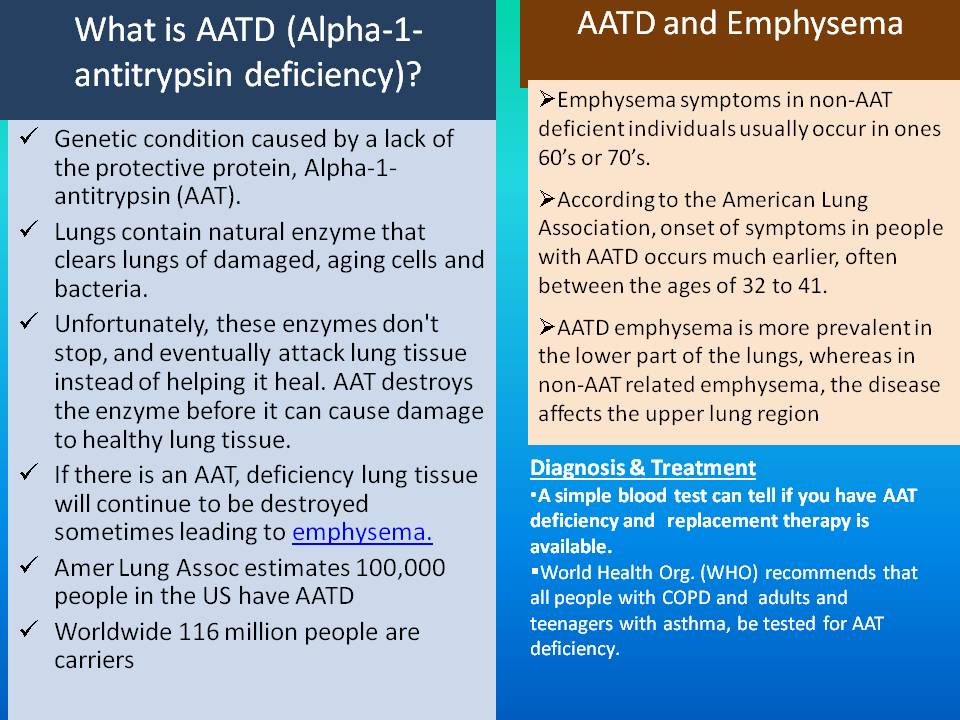 What is AATD (Alpha-1-antitrypsin deficiency)?

✓ Genetic condition caused by a lack of the protective protein, Alpha-1-antitrypsin (AAT).

✓ Lungs contain natural enzyme that clears lungs of damaged, aging cells and bacteria.

✓ Unfortunately, these enzymes don't stop, and eventually attack lung tissue instead of helping it heal. AAT destroys the enzyme before it can cause damage to healthy lung tissue.

✓ If there is an AAT, deficiency lung tissue will continue to be destroyed sometimes leading to emphysema.

✓ Amer Lung Assoc estimates 100,000 people in the US have AATD

✓ Worldwide 116 million people are carriers

AATD and Emphysema

➢Emphysema symptoms in non-AAT deficient individuals usually occur in ones 60's or 70's.

➢According to the American Lung Association, onset of symptoms in people with AATD occurs much earlier, often between the ages of 32 to 41.

➢AATD emphysema is more prevalent in the lower part of the lungs, whereas in non-AAT related emphysema, the disease affects the upper lung region

Diagnosis & Treatment

▪A simple blood test can tell if you have AAT deficiency and replacement therapy is available.

▪World Health Org. (WHO) recommends that all people with COPD and adults and teenagers with asthma, be tested for AAT deficiency.